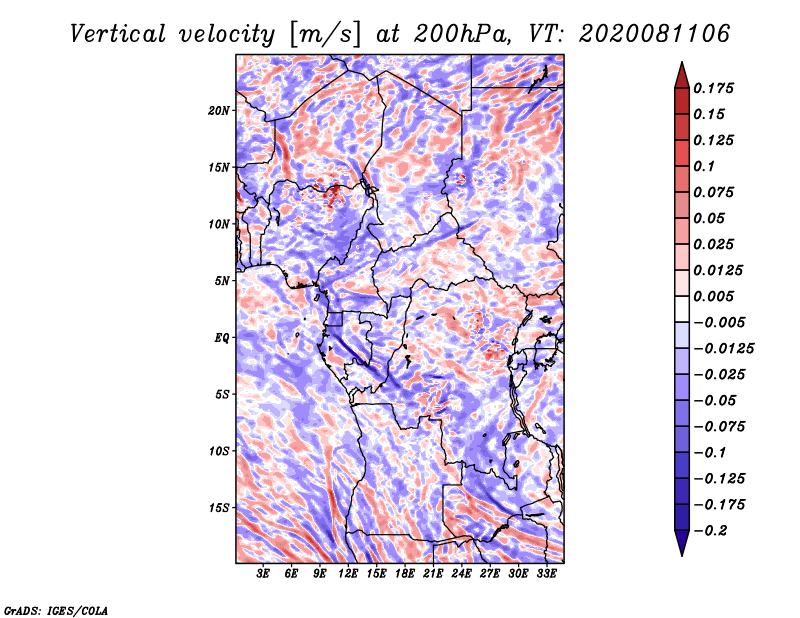 Vertical velocity [m/s] at 200hPa, VT: 2020081106

20N
15N
10N
5N
EQ
5S
10S
15S

3E 6E 9E 12E 15E 18E 21E 24E 27E 30E 33E

0.175
0.15
0.125
0.1
0.075
0.05
0.025
0.0125
0.005
−0.005
−0.0125
−0.025
−0.05
−0.075
−0.1
−0.125
−0.175
−0.2

GrADS: IGES/COLA